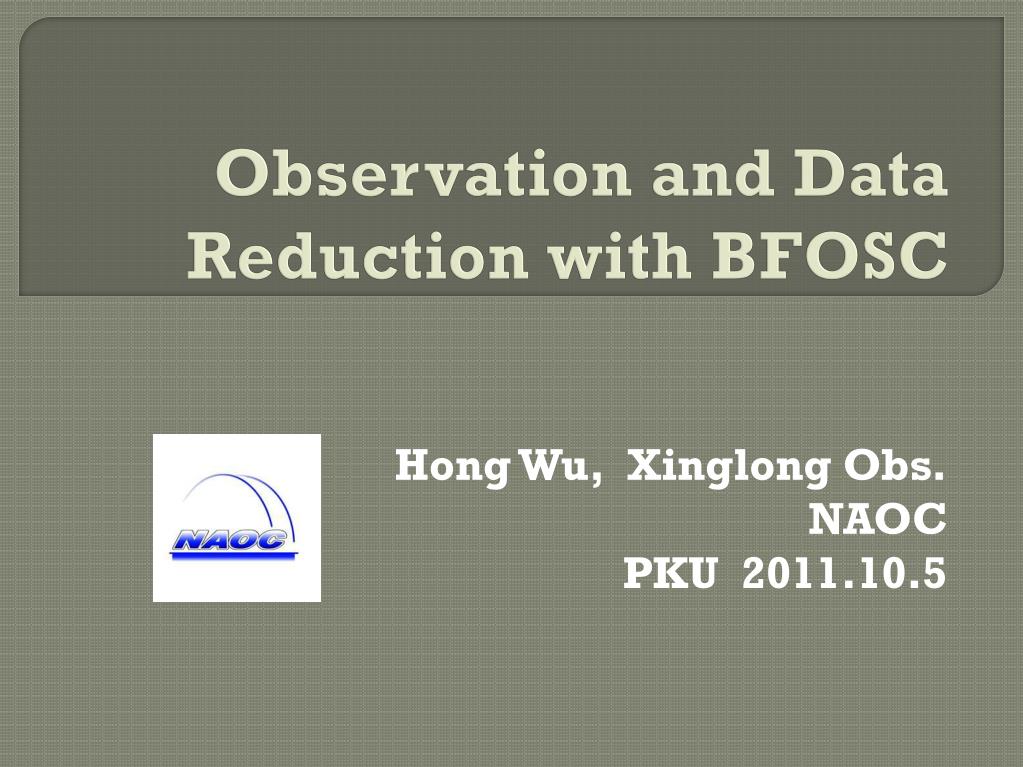 Observation and Data Reduction with BFOSC

NAOC

Hong Wu, Xinglong Obs.
NAOC
PKU 2011.10.5